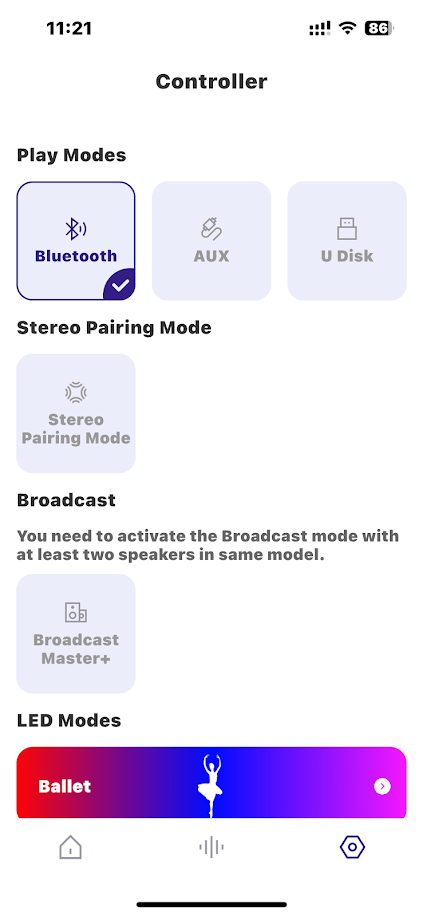 11:21

86

Controller

Play Modes

Bluetooth

AUX

U Disk

Stereo Pairing Mode

Stereo Pairing Mode

Broadcast

You need to activate the Broadcast mode with at least two speakers in same model.

Broadcast Master+

LED Modes

Ballet